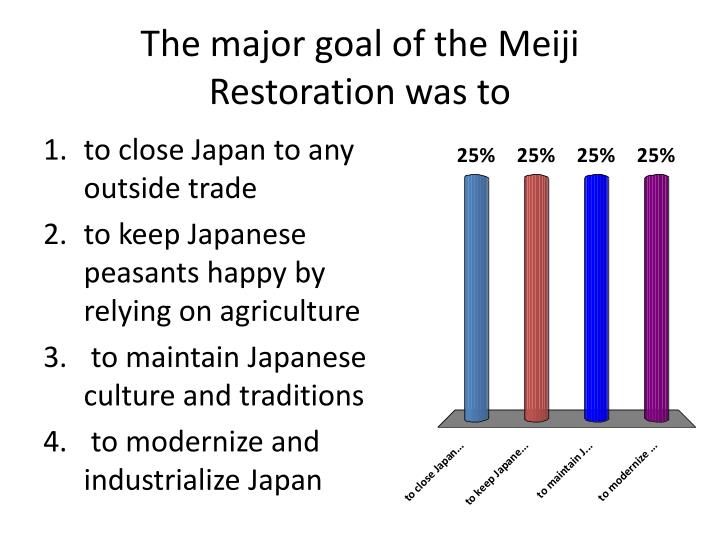 The major goal of the Meiji Restoration was to

1. to close Japan to any outside trade
2. to keep Japanese peasants happy by relying on agriculture
3. to maintain Japanese culture and traditions
4. to modernize and industrialize Japan

25% 25% 25% 25%

to close Japan... to keep Japane... to maintain J... to modernize ...